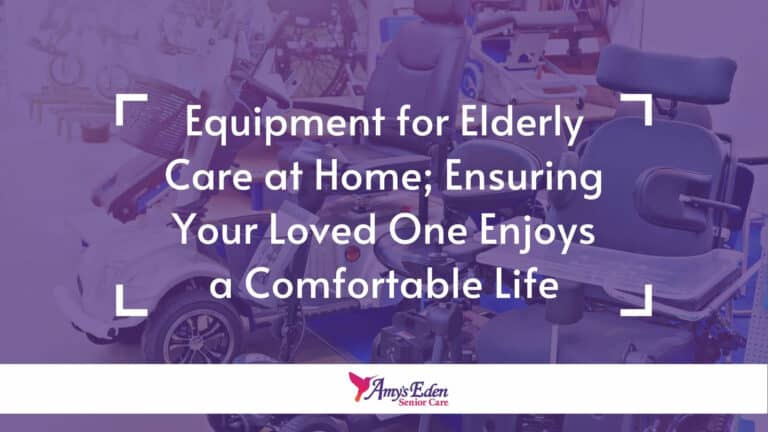 Equipment for Elderly Care at Home; Ensuring Your Loved One Enjoys a Comfortable Life

Amy's Eden
Senior Care